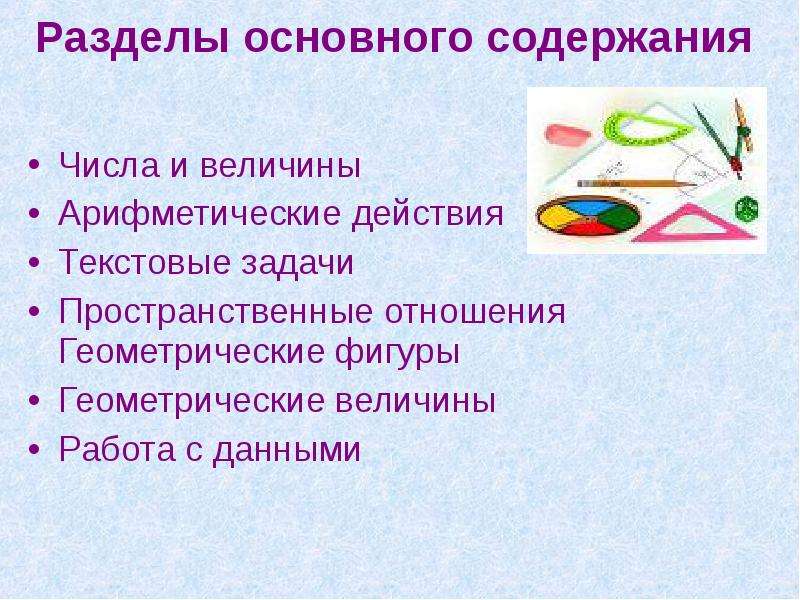 Разделы основного содержания

• Числа и величины
• Арифметические действия
• Текстовые задачи
• Пространственные отношения Геометрические фигуры
• Геометрические величины
• Работа с данными